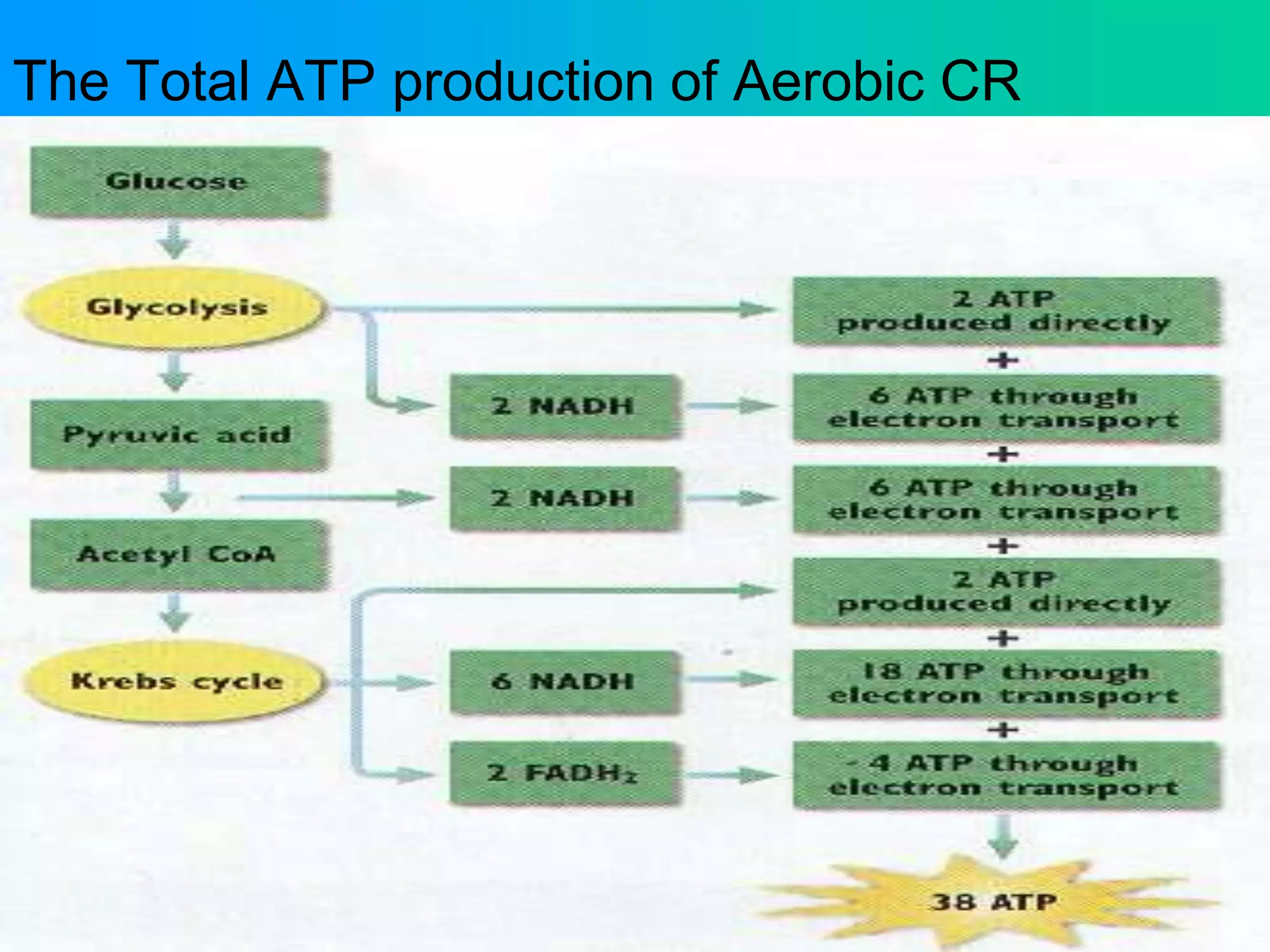 The Total ATP production of Aerobic CR

Glucose

Glycolysis

Pyruvic acid

Acetyl CoA

Krebs cycle

2 NADH

2 NADH

6 NADH

2 $FADH_2$

2 ATP produced directly

+

6 ATP through electron transport

+

6 ATP through electron transport

+

2 ATP produced directly

+

18 ATP through electron transport

+

4 ATP through electron transport

38 ATP